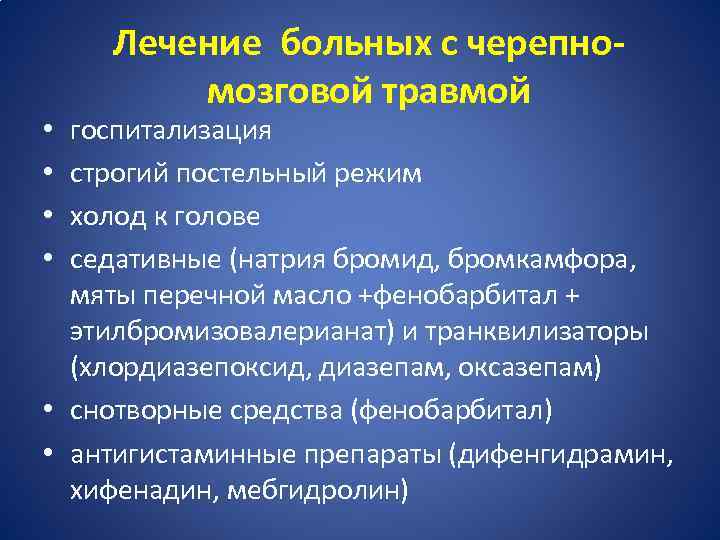 Лечение больных с черепно-мозговой травмой

• госпитализация
• строгий постельный режим
• холод к голове
• седативные (натрия бромид, бромкамфора, мяты перечной масло +фенобарбитал + этилбромизовалерианат) и транквилизаторы (хлордиазепоксид, диазепам, оксазепам)
• снотворные средства (фенобарбитал)
• антигистаминные препараты (дифенгидрамин, хифенадин, мебгидролин)